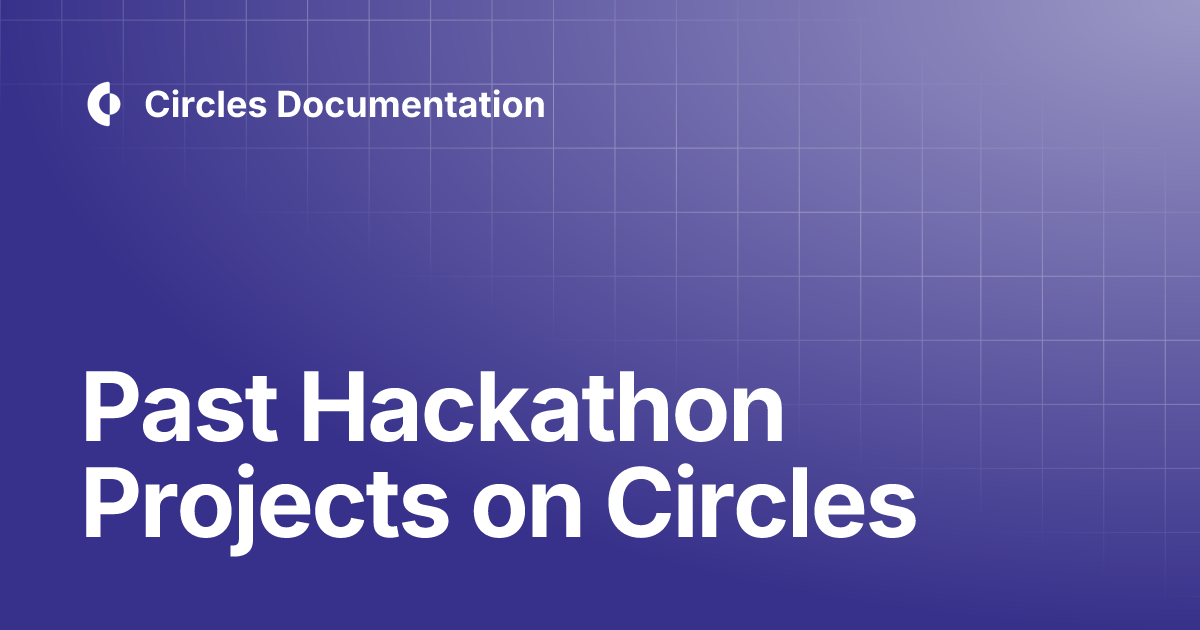 Circles Documentation

Past Hackathon Projects on Circles